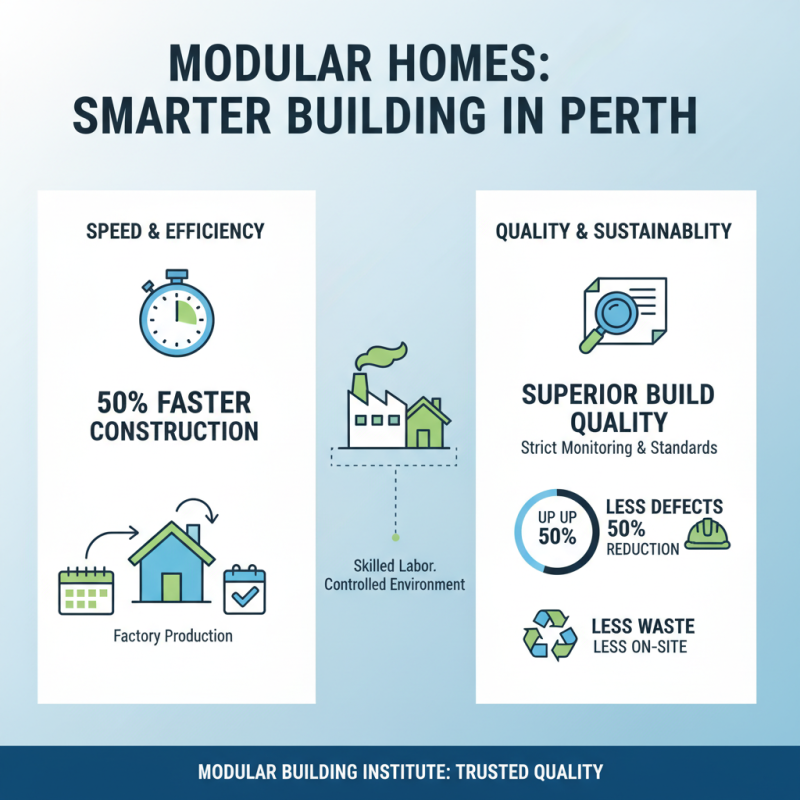 MODULAR HOMES:
SMARTER BUILDING IN PERTH

SPEED & EFFICIENCY

50% FASTER CONSTRUCTION

Factory Production

Skilled Labor.
Controlled Environment

QUALITY & SUSTAINABLITY

SUPERIOR BUILD QUALITY
Strict Monitoring & Standards

UP UP 50%

LESS DEFECTS
50%
REDUCTION

LESS WASTE
LESS ON-SITE

MODULAR BUILDING INSTITUTE: TRUSTED QUALITY